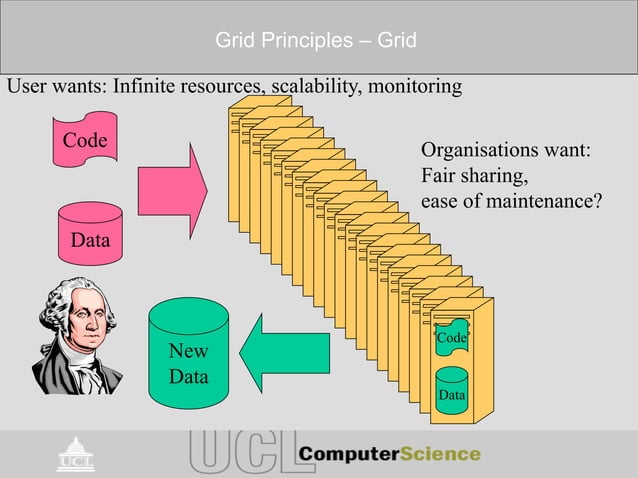 Grid Principles – Grid

User wants: Infinite resources, scalability, monitoring

Code

Data

Organisations want:
Fair sharing,
ease of maintenance?

New Data

Code

Data

UCL

UCL ComputerScience